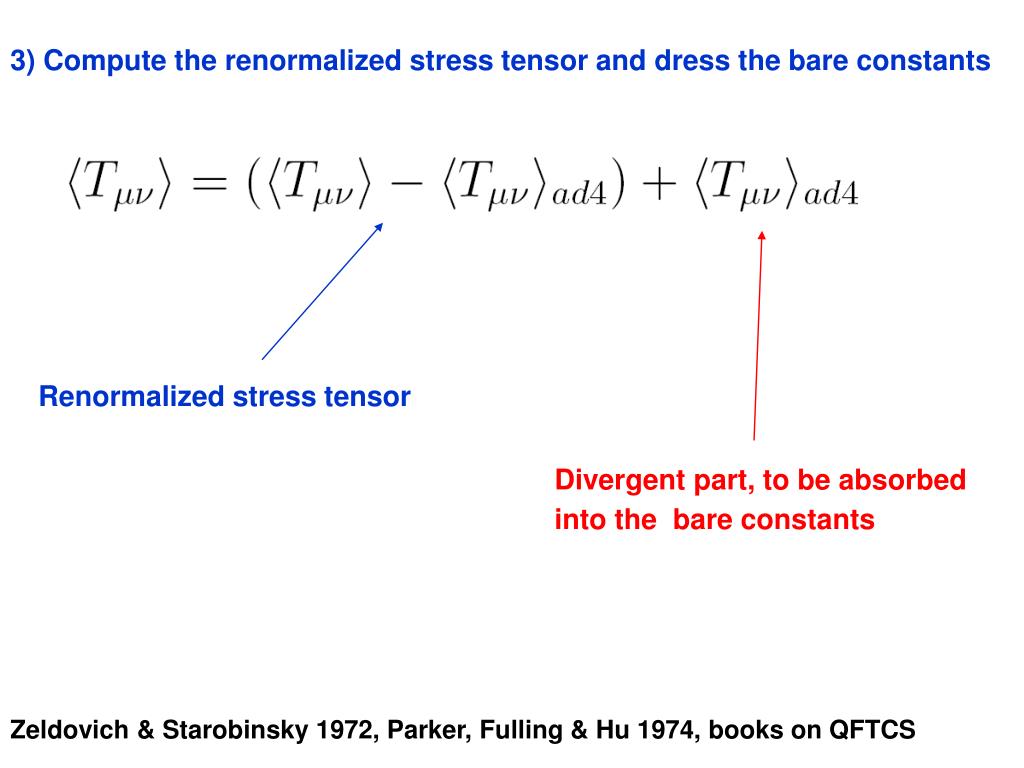 3) Compute the renormalized stress tensor and dress the bare constants

$\langle T_{\mu\nu} \rangle = (\langle T_{\mu\nu} \rangle - \langle T_{\mu\nu} \rangle_{ad4}) + \langle T_{\mu\nu} \rangle_{ad4}$

Renormalized stress tensor

Divergent part, to be absorbed into the bare constants

Zeldovich & Starobinsky 1972, Parker, Fulling & Hu 1974, books on QFTCS